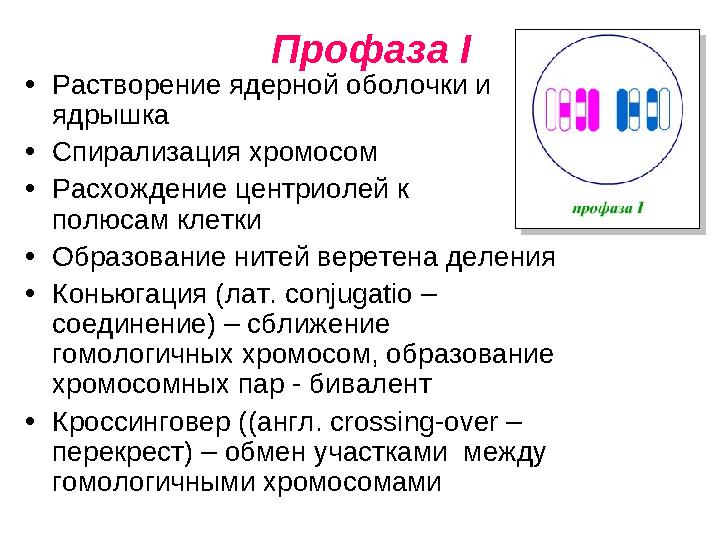 Профаза I

• Растворение ядерной оболочки и ядрышка
• Спирализация хромосом
• Расхождение центриолей к полюсам клетки
• Образование нитей веретена деления
• Коньюгация (лат. conjugatio – соединение) – сближение гомологичных хромосом, образование хромосомных пар - бивалент
• Кроссинговер ((англ. crossing-over – перекрест) – обмен участками между гомологичными хромосомами

профаза I